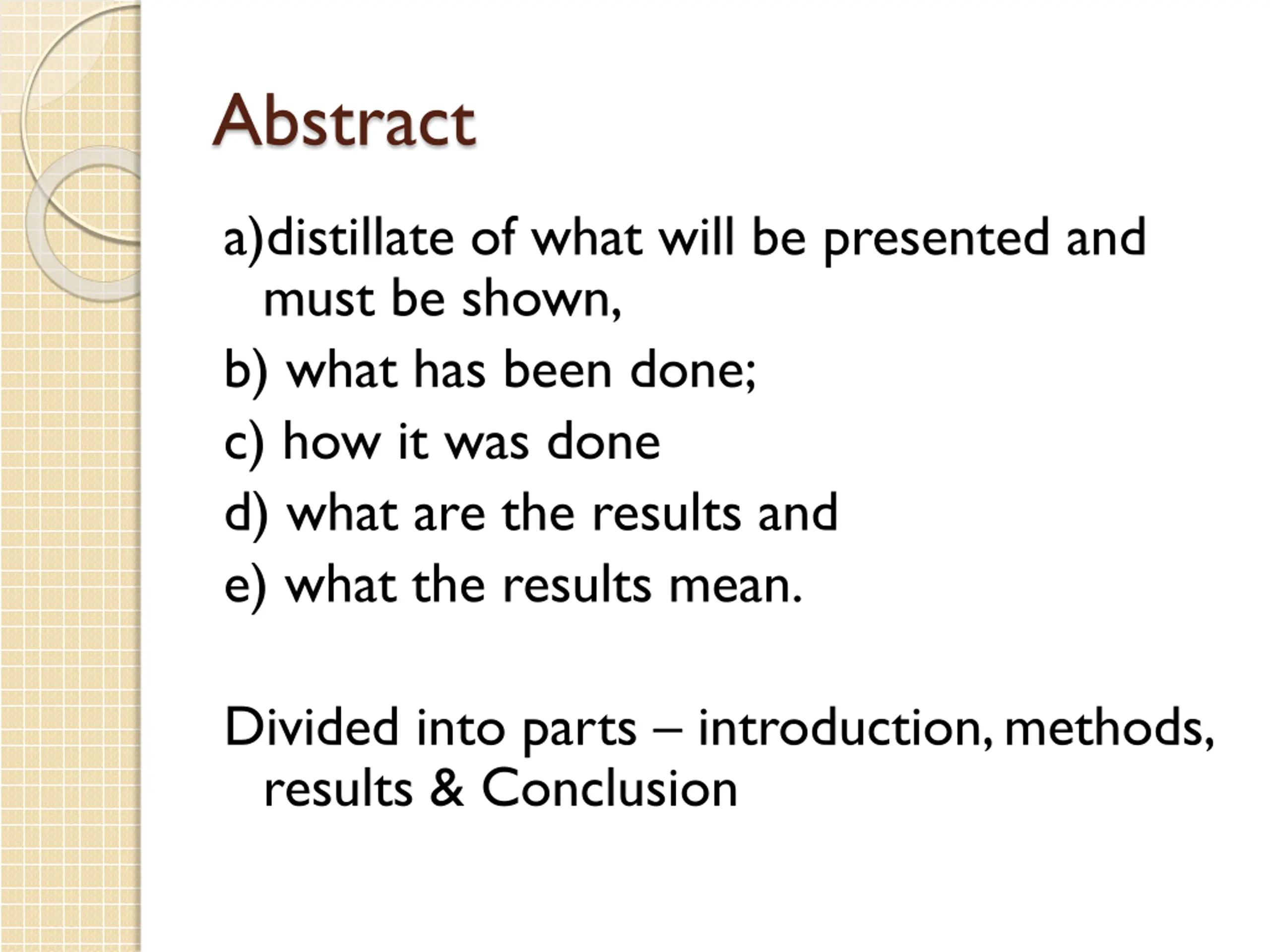 Abstract

a)distillate of what will be presented and must be shown,

b) what has been done;

c) how it was done

d) what are the results and

e) what the results mean.

Divided into parts – introduction, methods, results & Conclusion